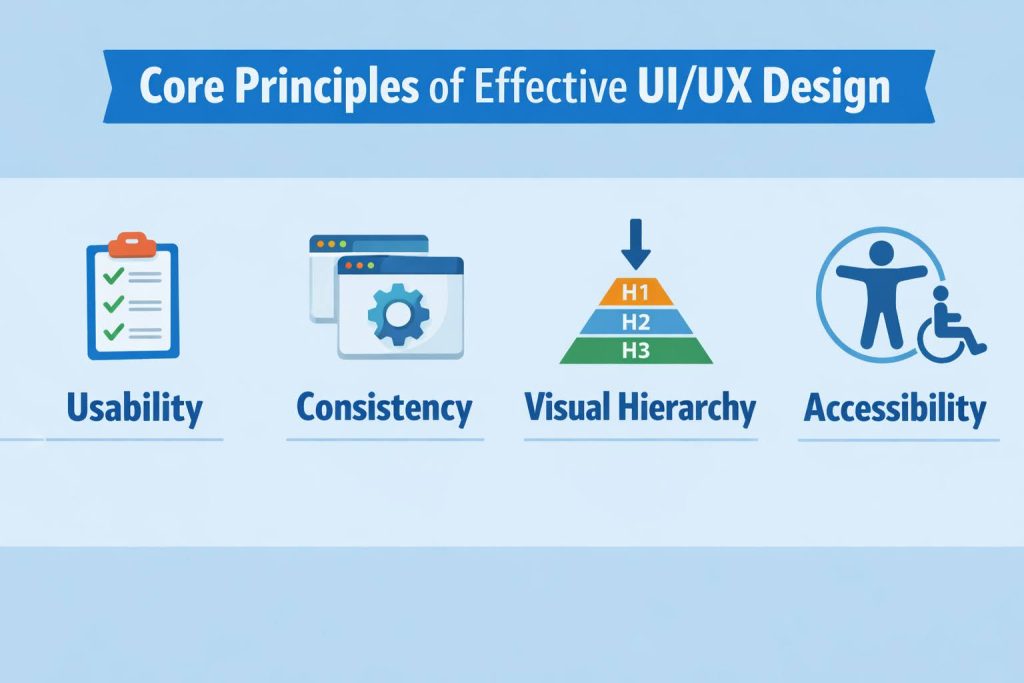 Core Principles of Effective UI/UX Design

H1
H2
H3

Usability

Consistency

Visual Hierarchy

Accessibility